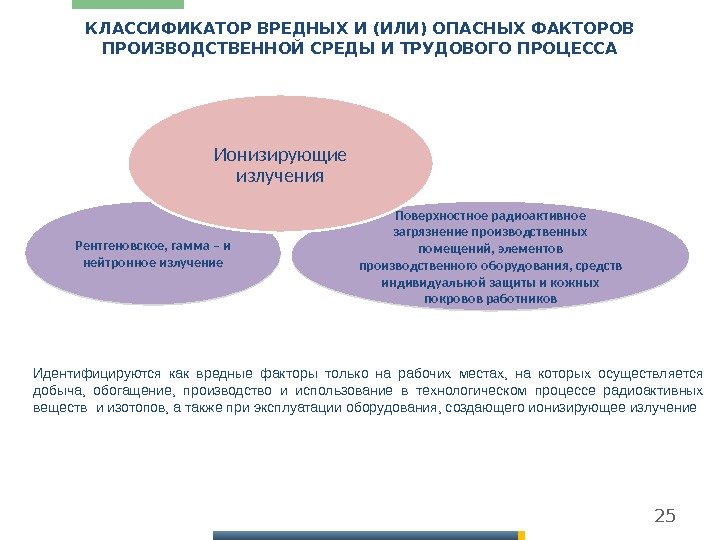 КЛАССИФИКАТОР ВРЕДНЫХ И (ИЛИ) ОПАСНЫХ ФАКТОРОВ ПРОИЗВОДСТВЕННОЙ СРЕДЫ И ТРУДОВОГО ПРОЦЕССА

Ионизирующие излучения

Рентгеновское, гамма – и нейтронное излучение

Поверхностное радиоактивное загрязнение производственных помещений, элементов производственного оборудования, средств индивидуальной защиты и кожных покровов работников

Идентифицируются как вредные факторы только на рабочих местах, на которых осуществляется добыча, обогащение, производство и использование в технологическом процессе радиоактивных веществ и изотопов, а также при эксплуатации оборудования, создающего ионизирующее излучение

25